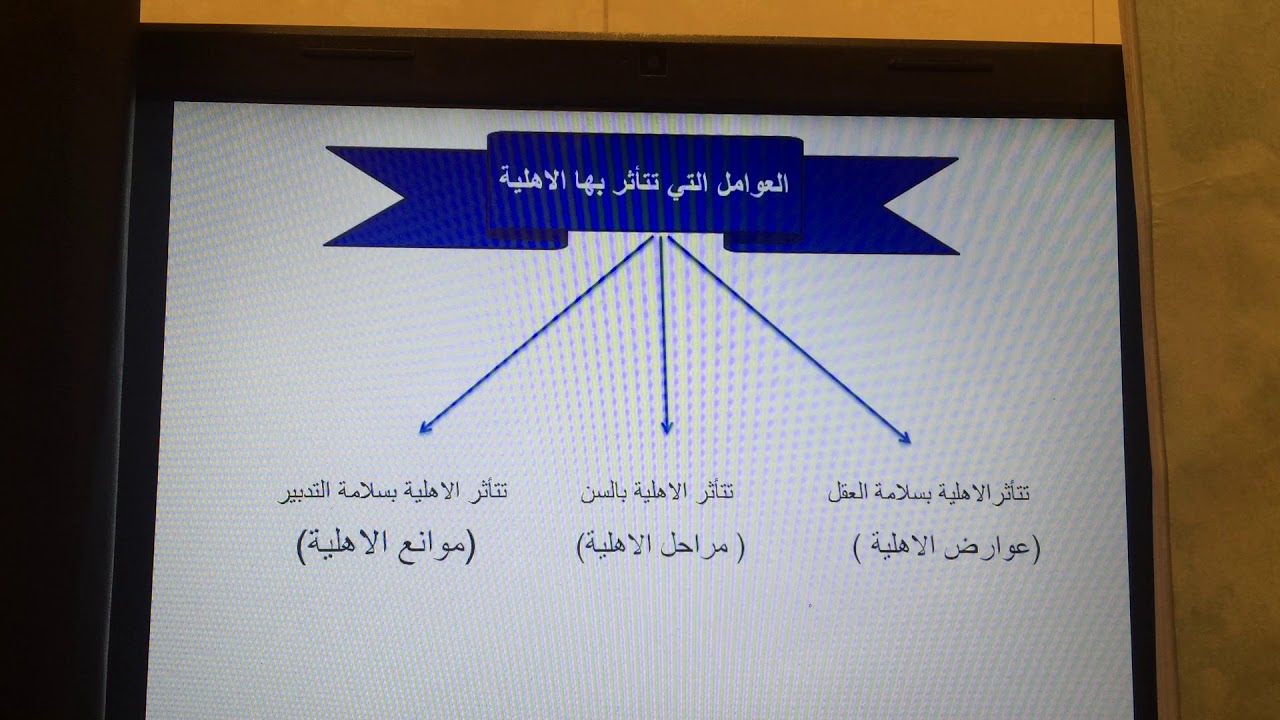 العوامل التي تتأثر بها الاهلية

تتأثرالاهلية بسلامة العقل
(عوارض الاهلية )

تتأثر الاهلية بالسن
( مراحل الاهلية)

تتأثر الاهلية بسلامة التدبير
(موانع الاهلية)